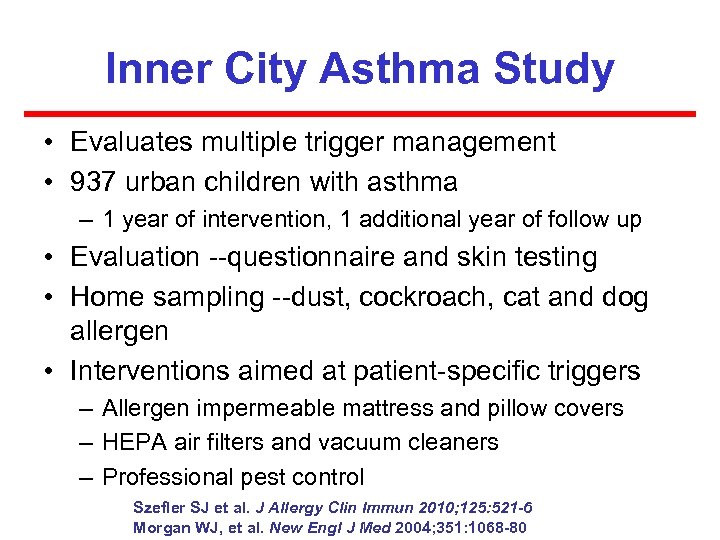 Inner City Asthma Study

• Evaluates multiple trigger management
• 937 urban children with asthma
– 1 year of intervention, 1 additional year of follow up
• Evaluation --questionnaire and skin testing
• Home sampling --dust, cockroach, cat and dog allergen
• Interventions aimed at patient-specific triggers
– Allergen impermeable mattress and pillow covers
– HEPA air filters and vacuum cleaners
– Professional pest control

Szefler SJ et al. J Allergy Clin Immun 2010;125:521-6
Morgan WJ, et al. New Engl J Med 2004;351:1068-80